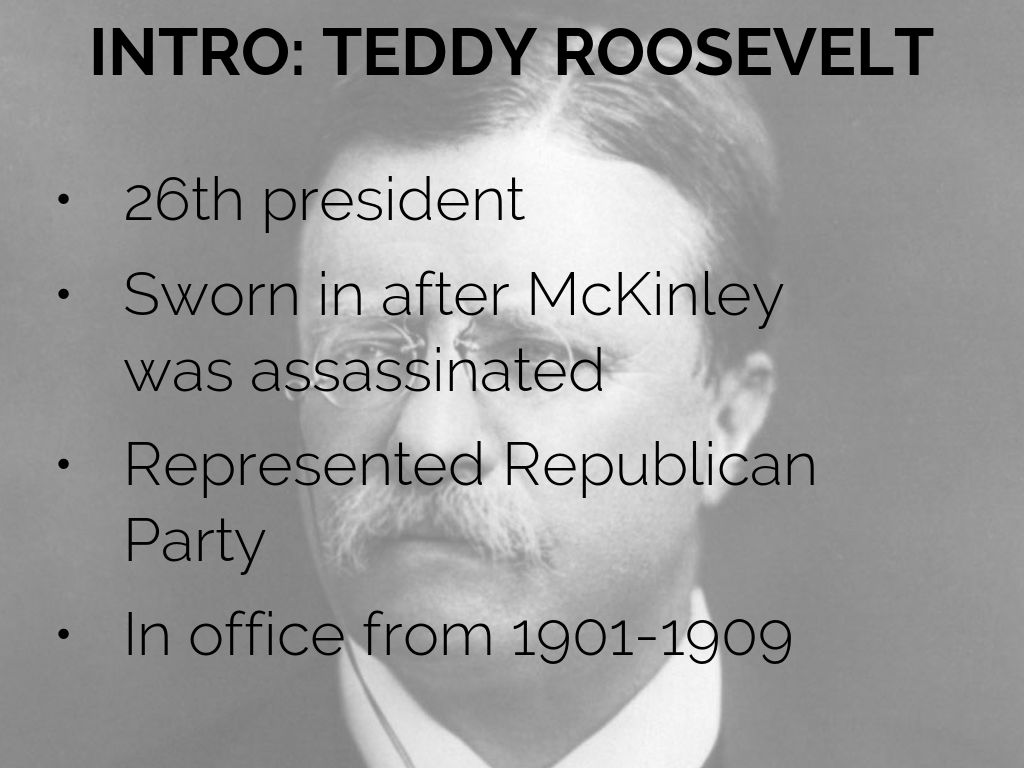 INTRO: TEDDY ROOSEVELT

• 26th president
• Sworn in after McKinley was assassinated
• Represented Republican Party
• In office from 1901-1909